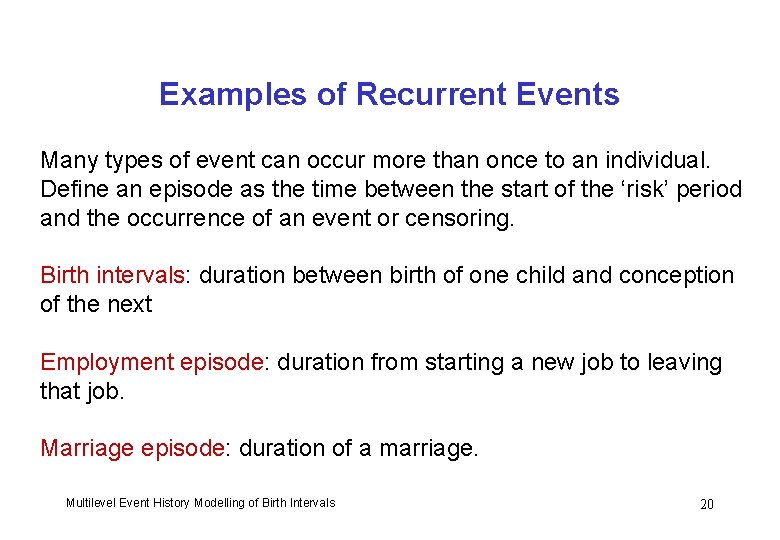 Examples of Recurrent Events

Many types of event can occur more than once to an individual. Define an episode as the time between the start of the ‘risk’ period and the occurrence of an event or censoring.

Birth intervals: duration between birth of one child and conception of the next

Employment episode: duration from starting a new job to leaving that job.

Marriage episode: duration of a marriage.

Multilevel Event History Modelling of Birth Intervals

20